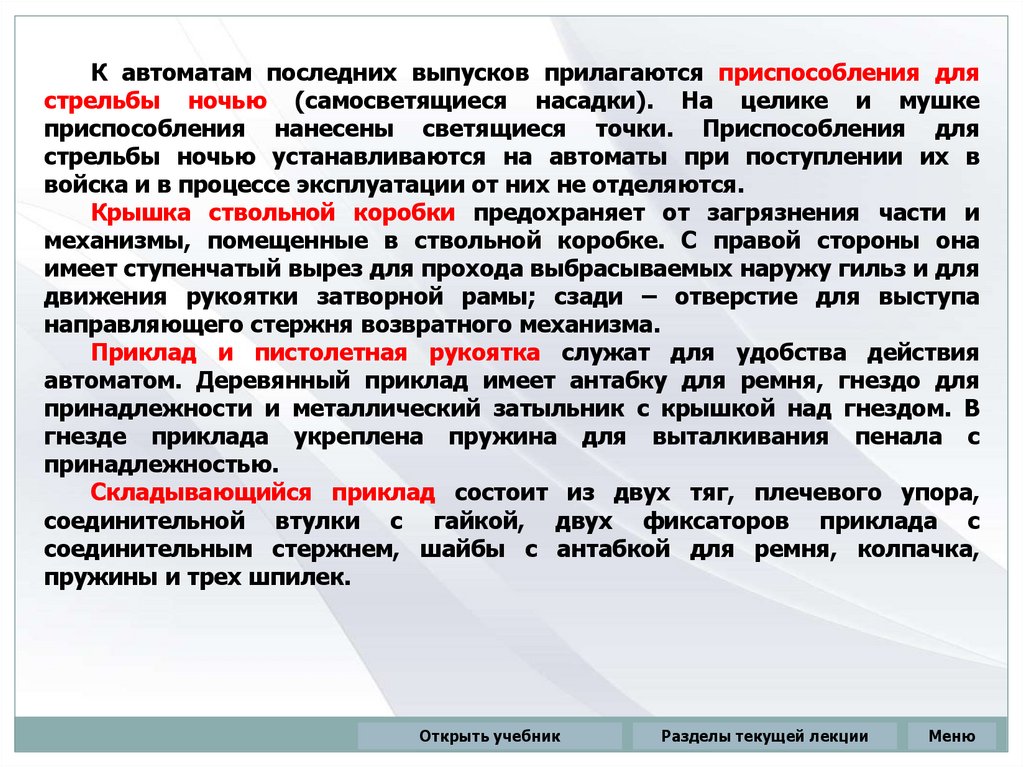 К автоматам последних выпусков прилагаются приспособления для стрельбы ночью (самосветящиеся насадки). На целике и мушке приспособления нанесены светящиеся точки. Приспособления для стрельбы ночью устанавливаются на автоматы при поступлении их в войска и в процессе эксплуатации от них не отделяются.

Крышка ствольной коробки предохраняет от загрязнения части и механизмы, помещенные в ствольной коробке. С правой стороны она имеет ступенчатый вырез для прохода выбрасываемых наружу гильз и для движения рукоятки затворной рамы; сзади – отверстие для выступа направляющего стержня возвратного механизма.

Приклад и пистолетная рукоятка служат для удобства действия автоматом. Деревянный приклад имеет антабку для ремня, гнездо для принадлежности и металлический затыльник с крышкой над гнездом. В гнезде приклада укреплена пружина для выталкивания пенала с принадлежностью.

Складывающийся приклад состоит из двух тяг, плечевого упора, соединительной втулки с гайкой, двух фиксаторов приклада с соединительным стержнем, шайбы с антабкой для ремня, колпачка, пружины и трех шпилек.

Открыть учебник

Разделы текущей лекции

Меню